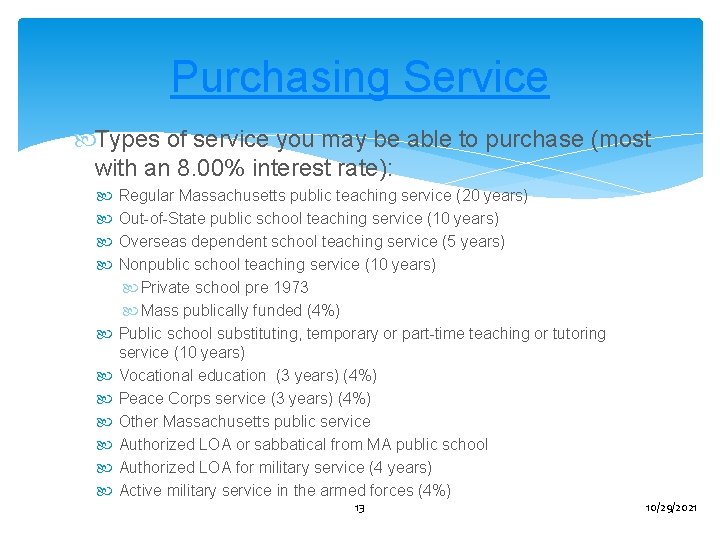 Purchasing Service

Types of service you may be able to purchase (most with an 8.00% interest rate):

Regular Massachusetts public teaching service (20 years)
Out-of-State public school teaching service (10 years)
Overseas dependent school teaching service (5 years)
Nonpublic school teaching service (10 years)
Private school pre 1973
Mass publically funded (4%)
Public school substituting, temporary or part-time teaching or tutoring service (10 years)
Vocational education (3 years) (4%)
Peace Corps service (3 years) (4%)
Other Massachusetts public service
Authorized LOA or sabbatical from MA public school
Authorized LOA for military service (4 years)
Active military service in the armed forces (4%)

13

10/29/2021